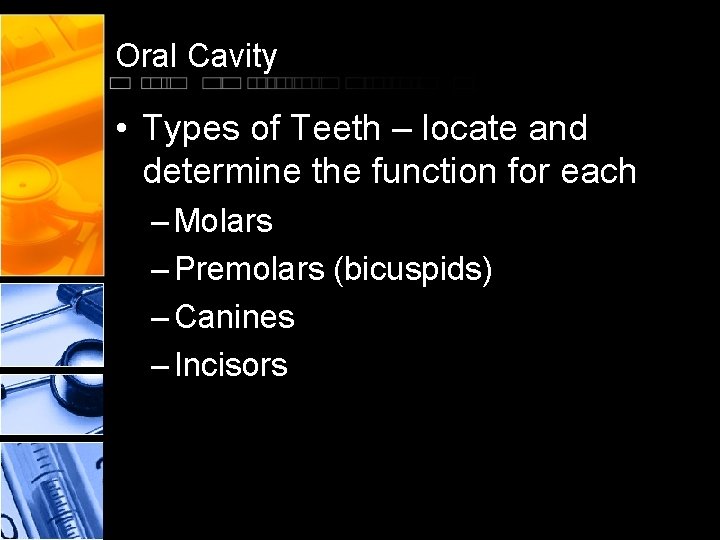 Oral Cavity

• Types of Teeth – locate and determine the function for each

– Molars

– Premolars (bicuspids)

– Canines

– Incisors